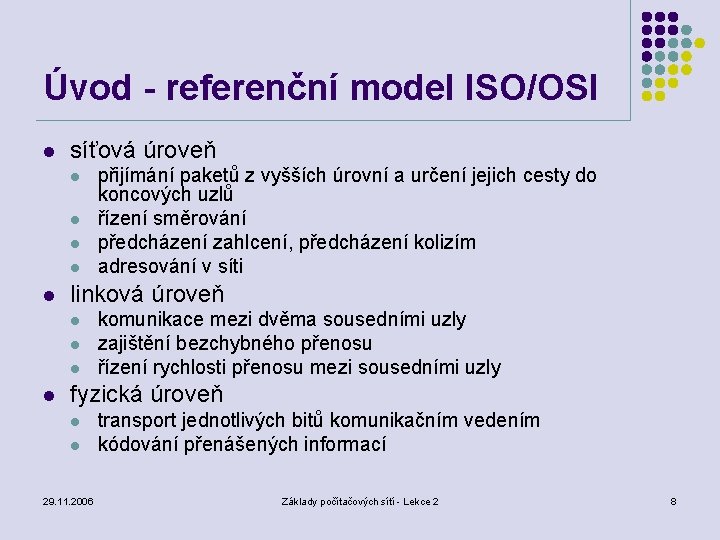 Úvod - referenční model ISO/OSI

- síťová úroveň
  - přijímání paketů z vyšších úrovní a určení jejich cesty do koncových uzlů
  - řízení směrování
  - předcházení zahlcení, předcházení kolizím
  - adresování v síti
- linková úroveň
  - komunikace mezi dvěma sousedními uzly
  - zajištění bezchybného přenosu
  - řízení rychlosti přenosu mezi sousedními uzly
- fyzická úroveň
  - transport jednotlivých bitů komunikačním vedením
  - kódování přenášených informací

29.11.2006

Základy počítačových sítí - Lekce 2

8